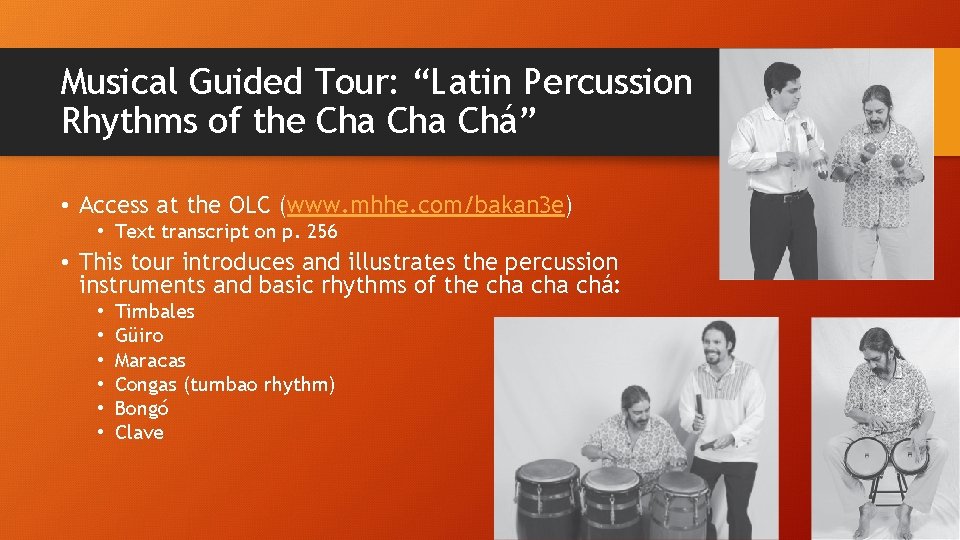 Musical Guided Tour: “Latin Percussion Rhythms of the Cha Cha Chá”

• Access at the OLC (www.mhhe.com/bakan3e)
  • Text transcript on p. 256
• This tour introduces and illustrates the percussion instruments and basic rhythms of the cha cha chá:
  • Timbales
  • Güiro
  • Maracas
  • Congas (tumbao rhythm)
  • Bongó
  • Clave